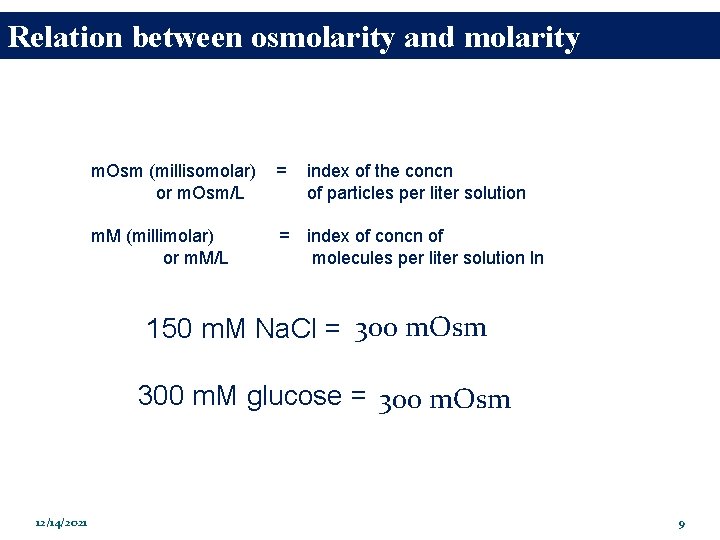 Relation between osmolarity and molarity

mOsm (millisomolar) = index of the concn
or mOsm/L of particles per liter solution

mM (millimolar) = index of concn of
or mM/L molecules per liter solution In

150 mM NaCl = 300 mOsm

300 mM glucose = 300 mOsm

12/14/2021

9